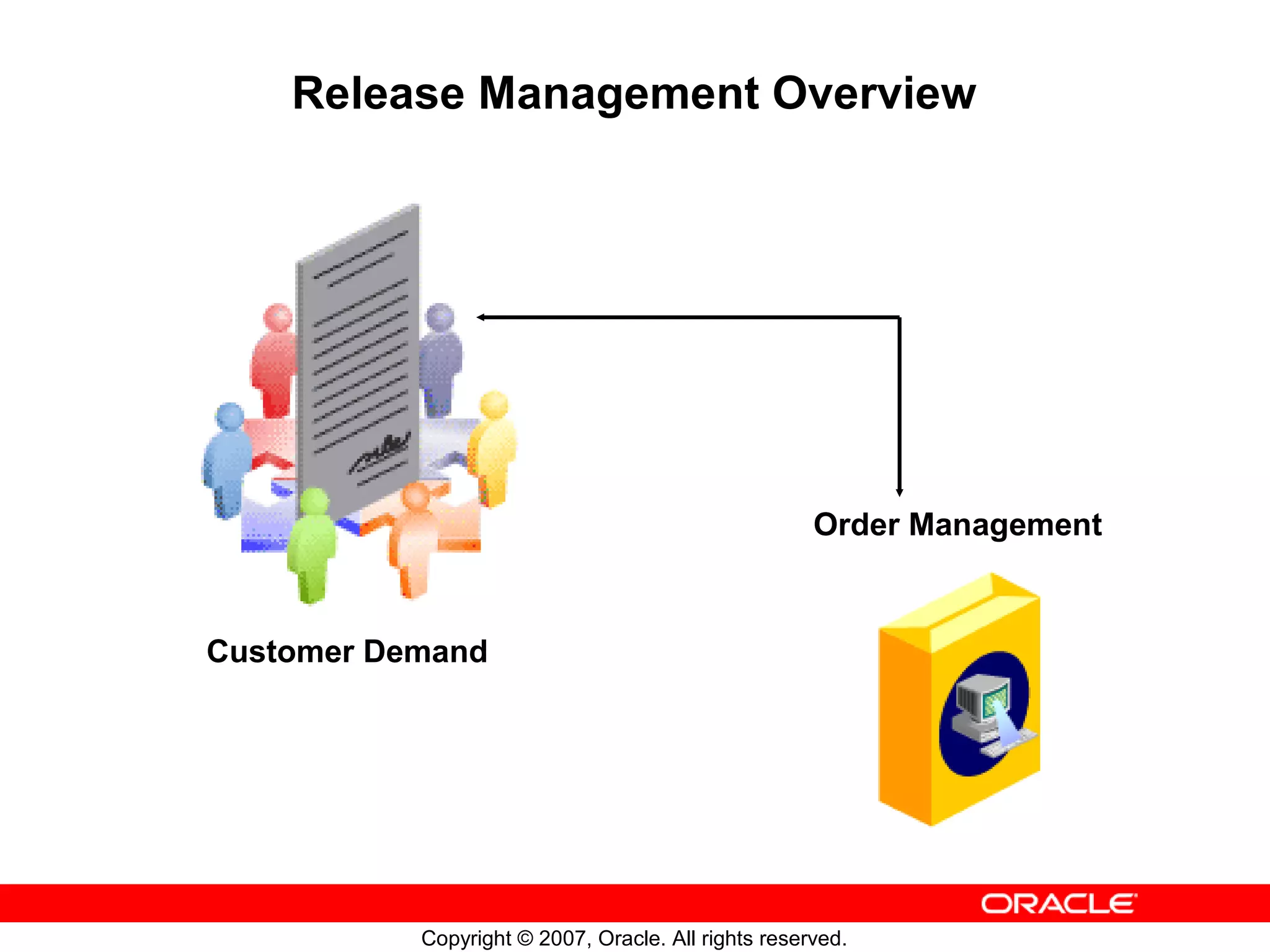 Release Management Overview

Order Management

Customer Demand

ORACLE

Copyright © 2007, Oracle. All rights reserved.